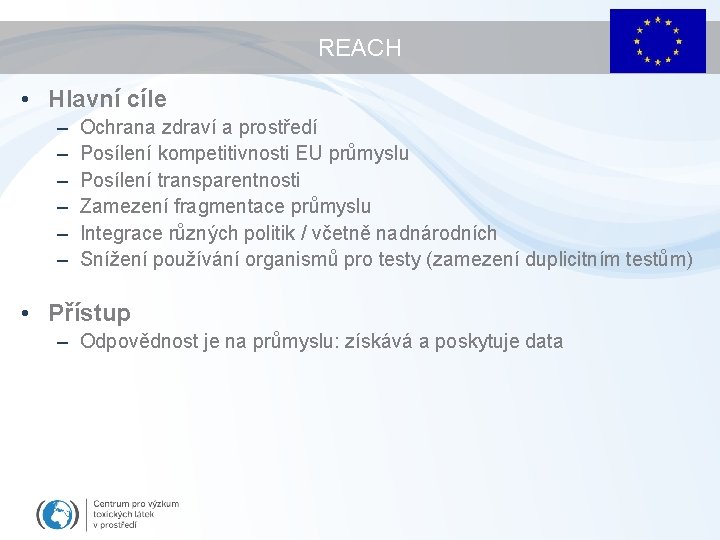 REACH

• Hlavní cíle
– Ochrana zdraví a prostředí
– Posílení kompetitivnosti EU průmyslu
– Posílení transparentnosti
– Zamezení fragmentace průmyslu
– Integrace různých politik / včetně nadnárodních
– Snížení používání organismů pro testy (zamezení duplicitním testům)

• Přístup
– Odpovědnost je na průmyslu: získává a poskytuje data

Centrum pro výzkum toxických látek v prostředí